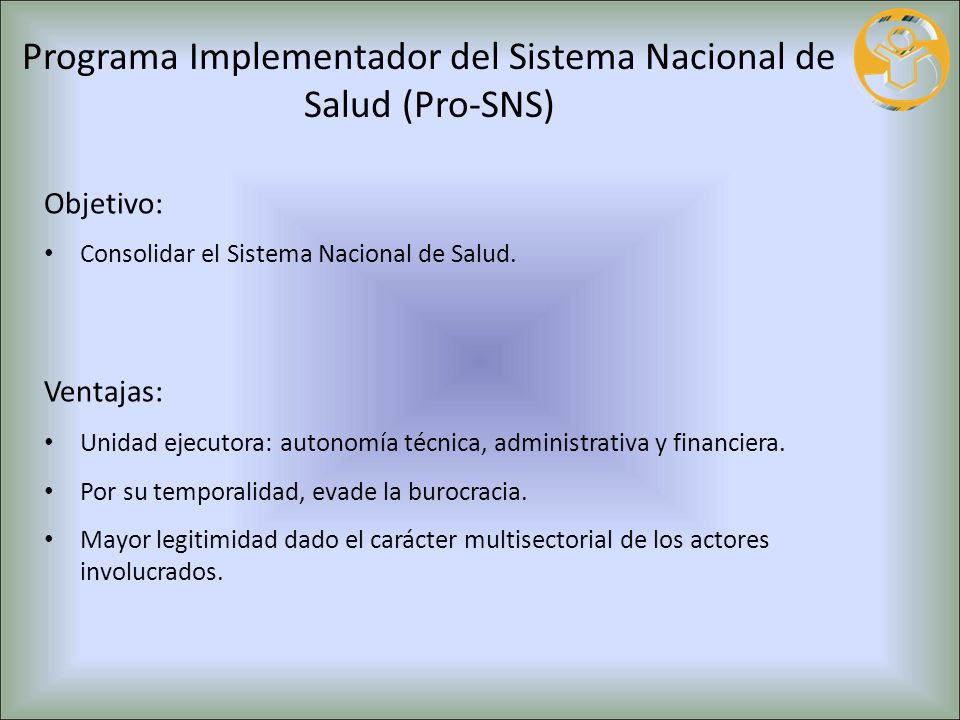 Programa Implementador del Sistema Nacional de Salud (Pro-SNS)

Objetivo:

• Consolidar el Sistema Nacional de Salud.

Ventajas:

• Unidad ejecutora: autonomía técnica, administrativa y financiera.

• Por su temporalidad, evade la burocracia.

• Mayor legitimidad dado el carácter multisectorial de los actores involucrados.